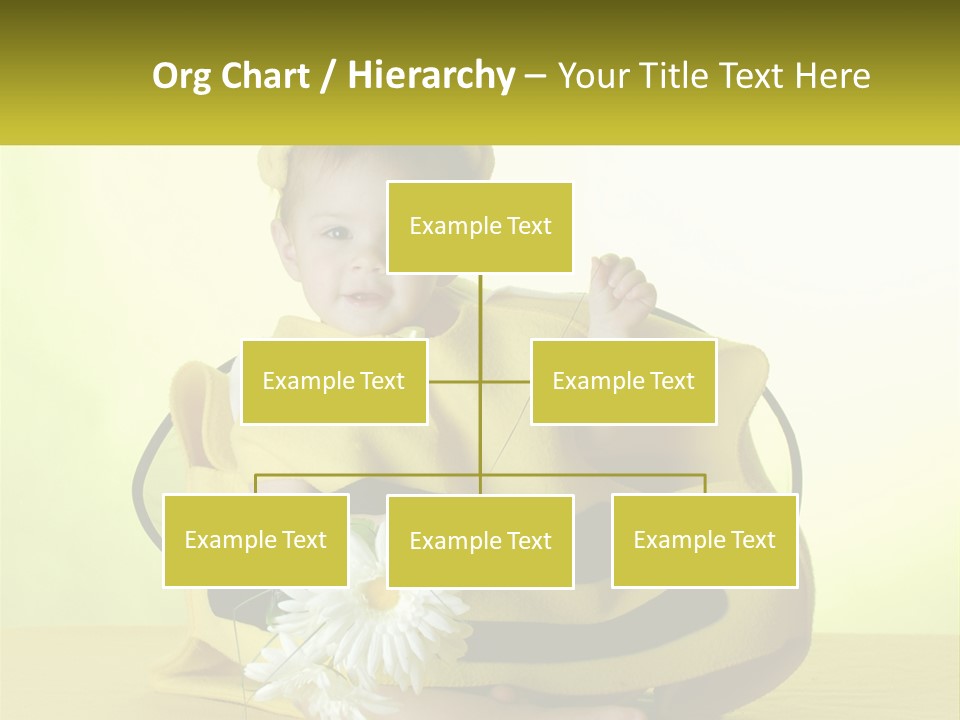 Org Chart / Hierarchy – Your Title Text Here

Example Text

Example Text

Example Text

Example Text

Example Text

Example Text